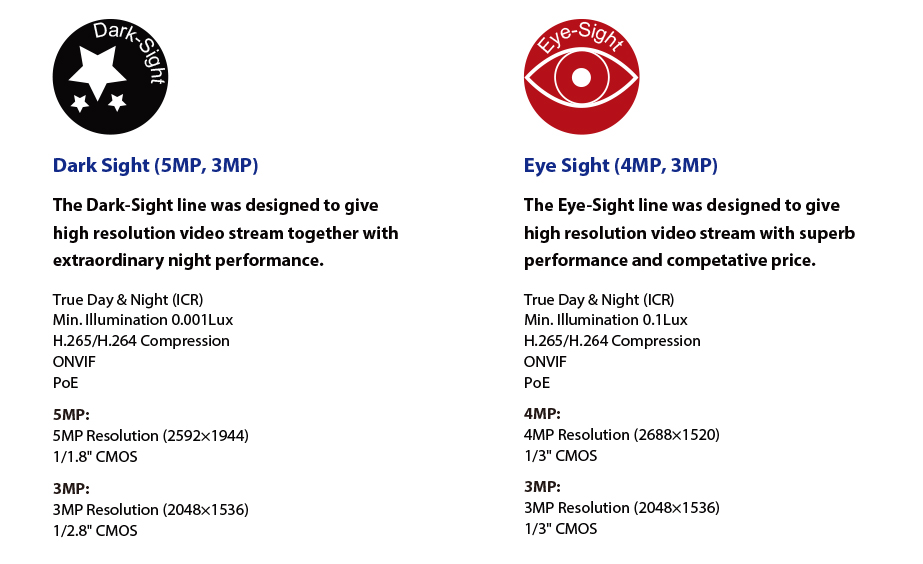 Dark-Sight

Dark Sight (5MP, 3MP)

The Dark-Sight line was designed to give high resolution video stream together with extraordinary night performance.

True Day & Night (ICR)
Min. Illumination 0.001Lux
H.265/H.264 Compression
ONVIF
PoE

5MP:
5MP Resolution (2592×1944)
1/1.8" CMOS

3MP:
3MP Resolution (2048×1536)
1/2.8" CMOS

Eye-Sight

Eye Sight (4MP, 3MP)

The Eye-Sight line was designed to give high resolution video stream with superb performance and competative price.

True Day & Night (ICR)
Min. Illumination 0.1Lux
H.265/H.264 Compression
ONVIF
PoE

4MP:
4MP Resolution (2688×1520)
1/3" CMOS

3MP:
3MP Resolution (2048×1536)
1/3" CMOS